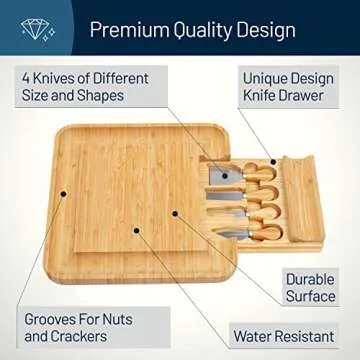 Premium Quality Design

4 Knives of Different Size and Shapes

Unique Design Knife Drawer

Durable Surface

Grooves For Nuts and Crackers

Water Resistant